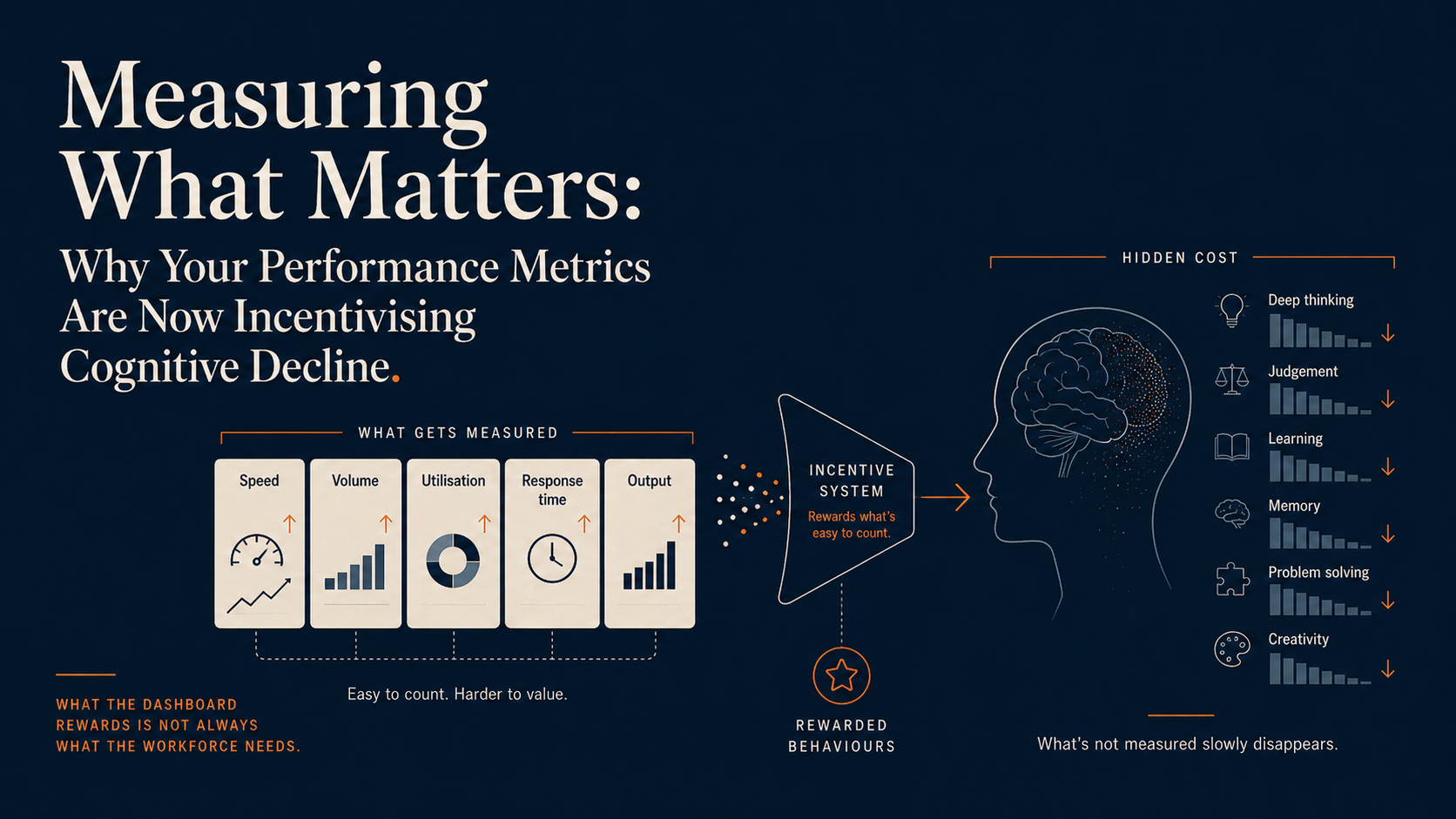 Measuring What Matters:

Why Your Performance Metrics Are Now Incentivising Cognitive Decline.

WHAT GETS MEASURED

Speed

Volume

Utilisation

Response time

Output

Easy to count. Harder to value.

WHAT THE DASHBOARD REWARDS IS NOT ALWAYS WHAT THE WORKFORCE NEEDS.

INCENTIVE SYSTEM

Rewards what's easy to count.

REWARDED BEHAVIOURS

HIDDEN COST

Deep thinking

Judgement

Learning

Memory

Problem solving

Creativity

What's not measured slowly disappears.